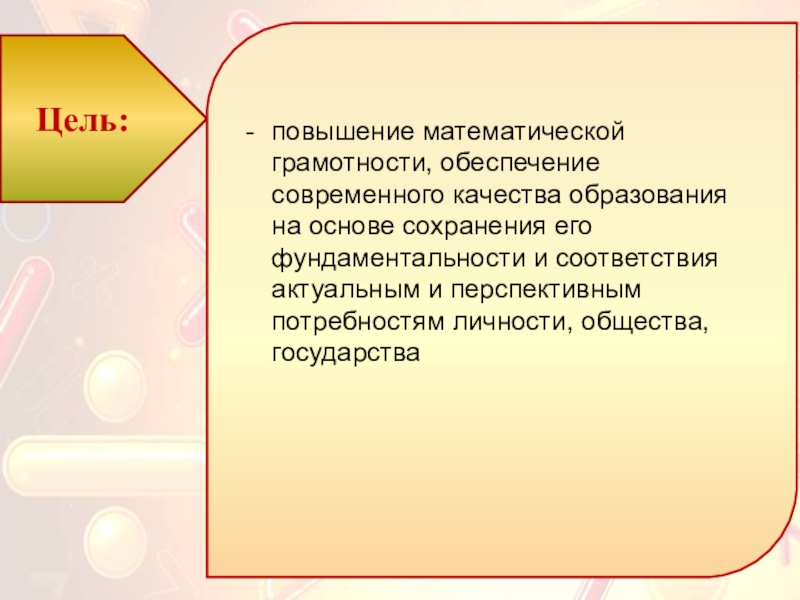 Цель:

- повышение математической грамотности, обеспечение современного качества образования на основе сохранения его фундаментальности и соответствия актуальным и перспективным потребностям личности, общества, государства